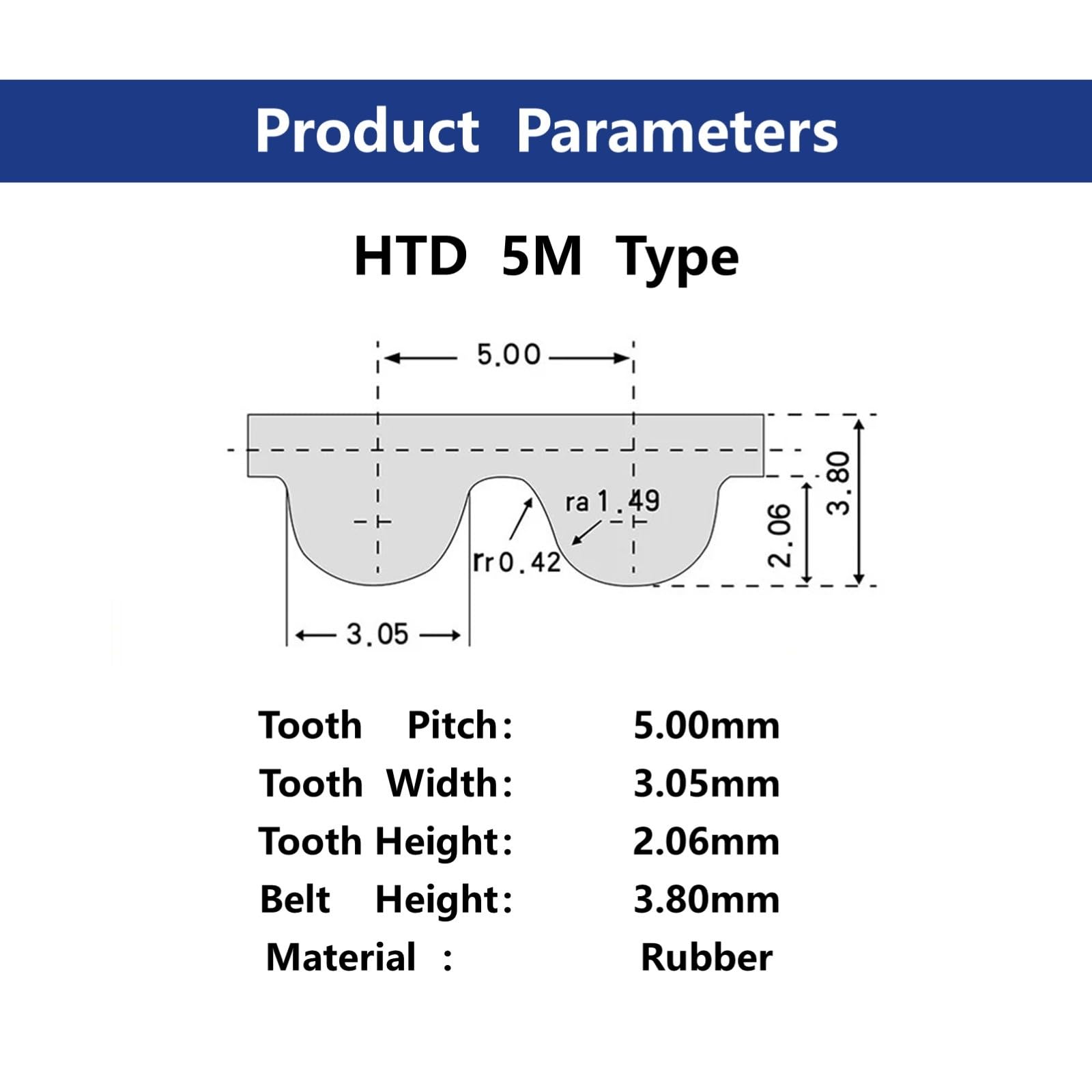 Product Parameters

HTD 5M Type

5.00

ra 1.49

rr 0.42

2.06

3.80

3.05

Tooth Pitch: 5.00mm
Tooth Width: 3.05mm
Tooth Height: 2.06mm
Belt Height: 3.80mm
Material : Rubber